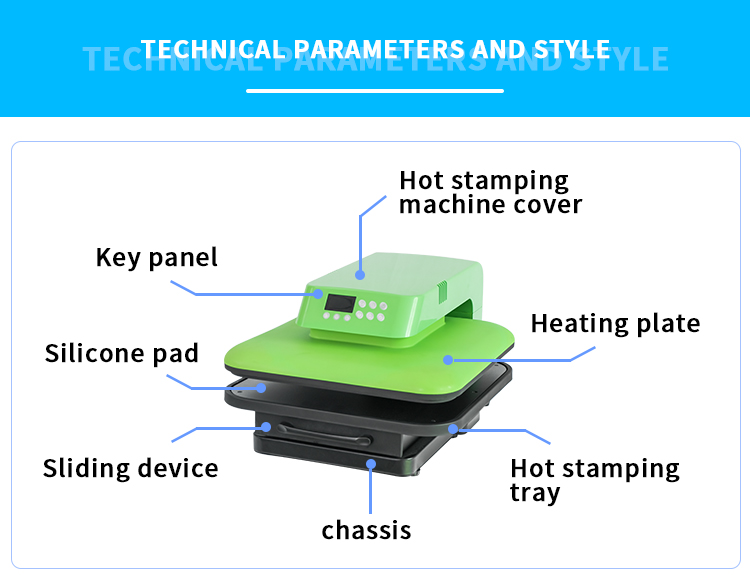 TECHNICAL PARAMETERS AND STYLE

TECHNICAL PARAMETERS AND STYLE

Hot stamping machine cover

Key panel

Heating plate

Silicone pad

Sliding device

Hot stamping tray

chassis